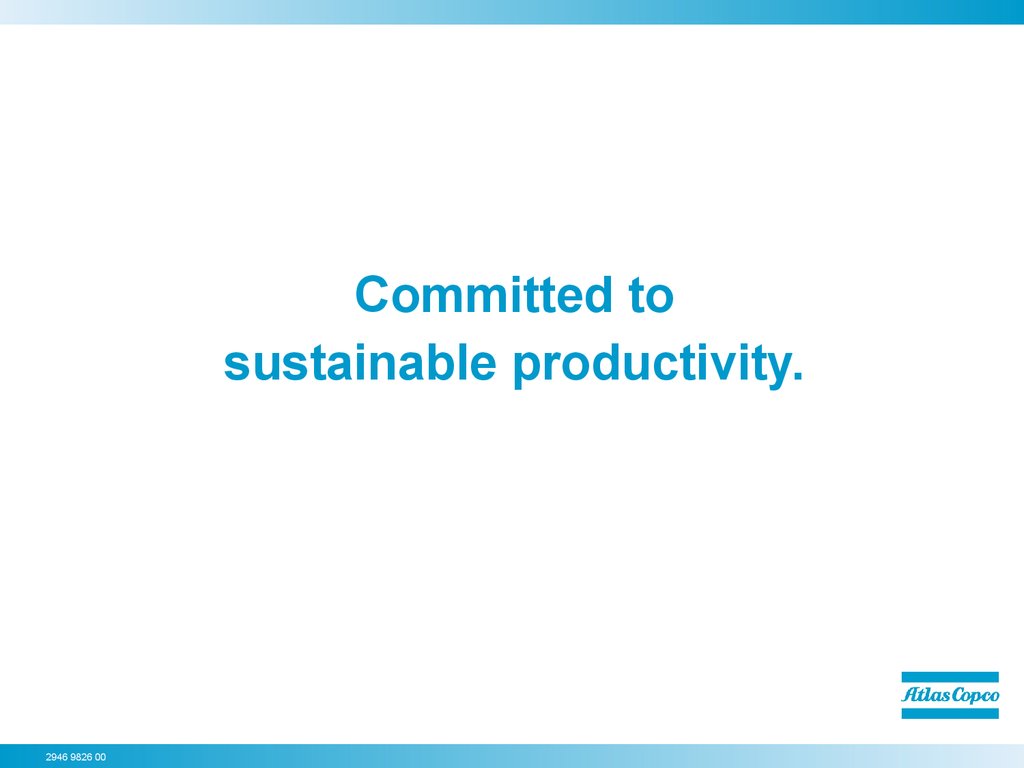 Committed to
sustainable productivity.

Atlas Copco

2946 9826 00